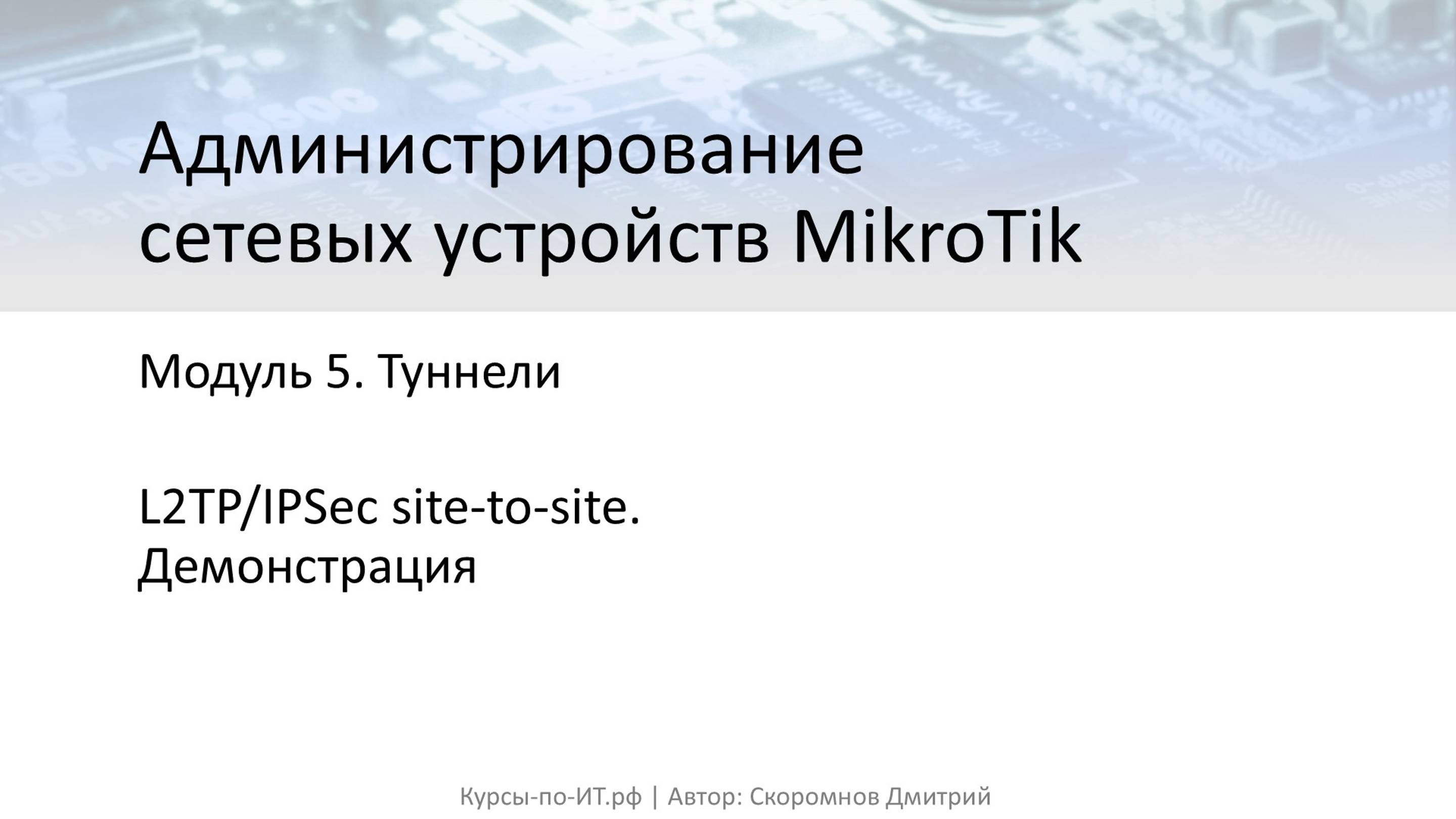 Администрирование сетевых устройств MikroTik

Модуль 5. Туннели

L2TP/IPSec site-to-site.
Демонстрация

Курсы-по-ИТ.рф | Автор: Скоромнов Дмитрий